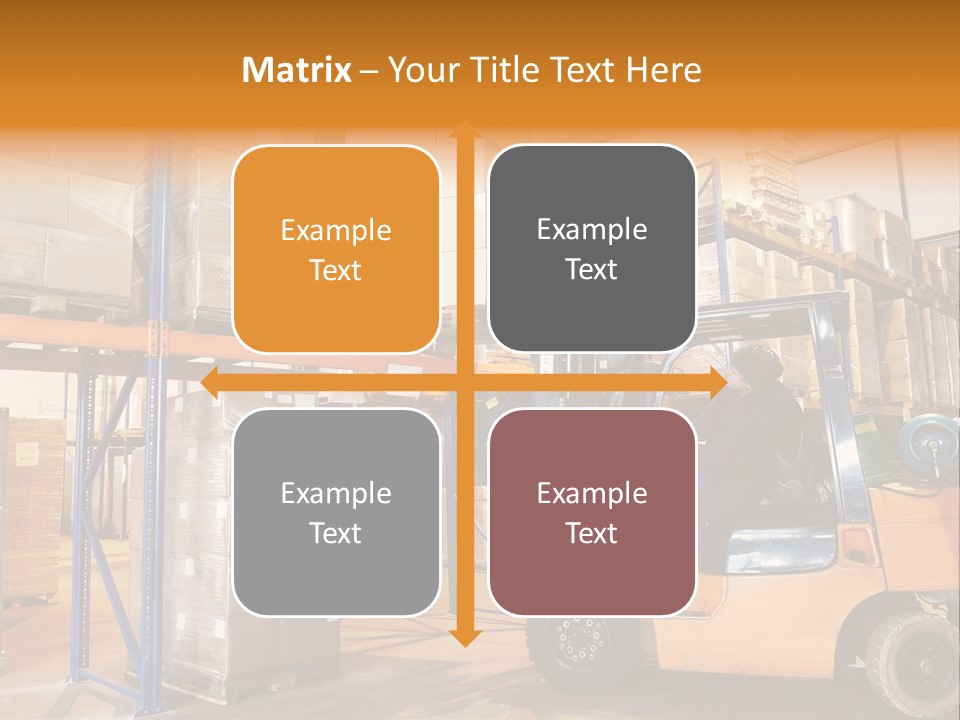 Matrix – Your Title Text Here

Example Text

Example Text

Example Text

Example Text